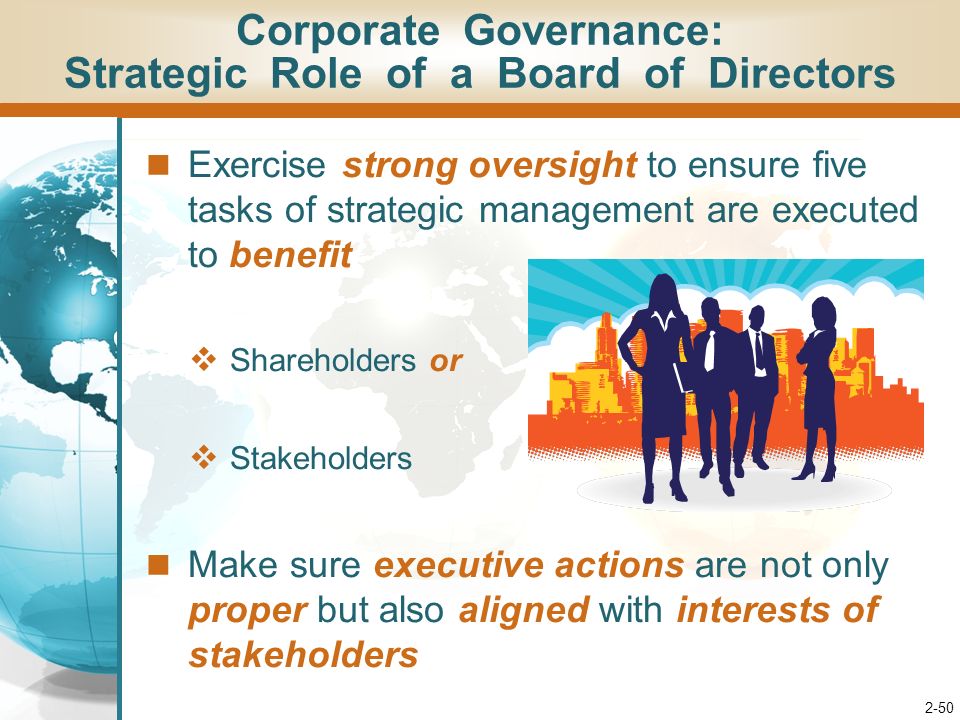 Corporate Governance: Strategic Role of a Board of Directors

■ Exercise strong oversight to ensure five tasks of strategic management are executed to benefit

❖ Shareholders or

❖ Stakeholders

■ Make sure executive actions are not only proper but also aligned with interests of stakeholders

2-50